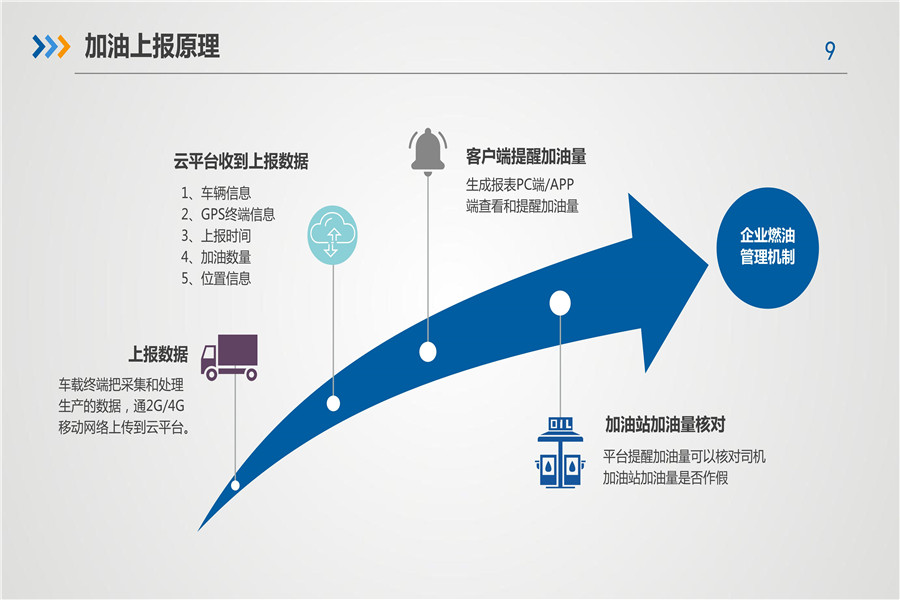 加油上报原理

9

云平台收到上报数据

1、车辆信息
2、GPS终端信息
3、上报时间
4、加油数量
5、位置信息

客户端提醒加油量

生成报表PC端/APP端查看和提醒加油量

企业燃油管理机制

上报数据

车载终端把采集和处理生产的数据，通2G/4G移动网络上传到云平台。

OIL

加油站加油量核对

平台提醒加油量可以核对司机加油站加油量是否作假